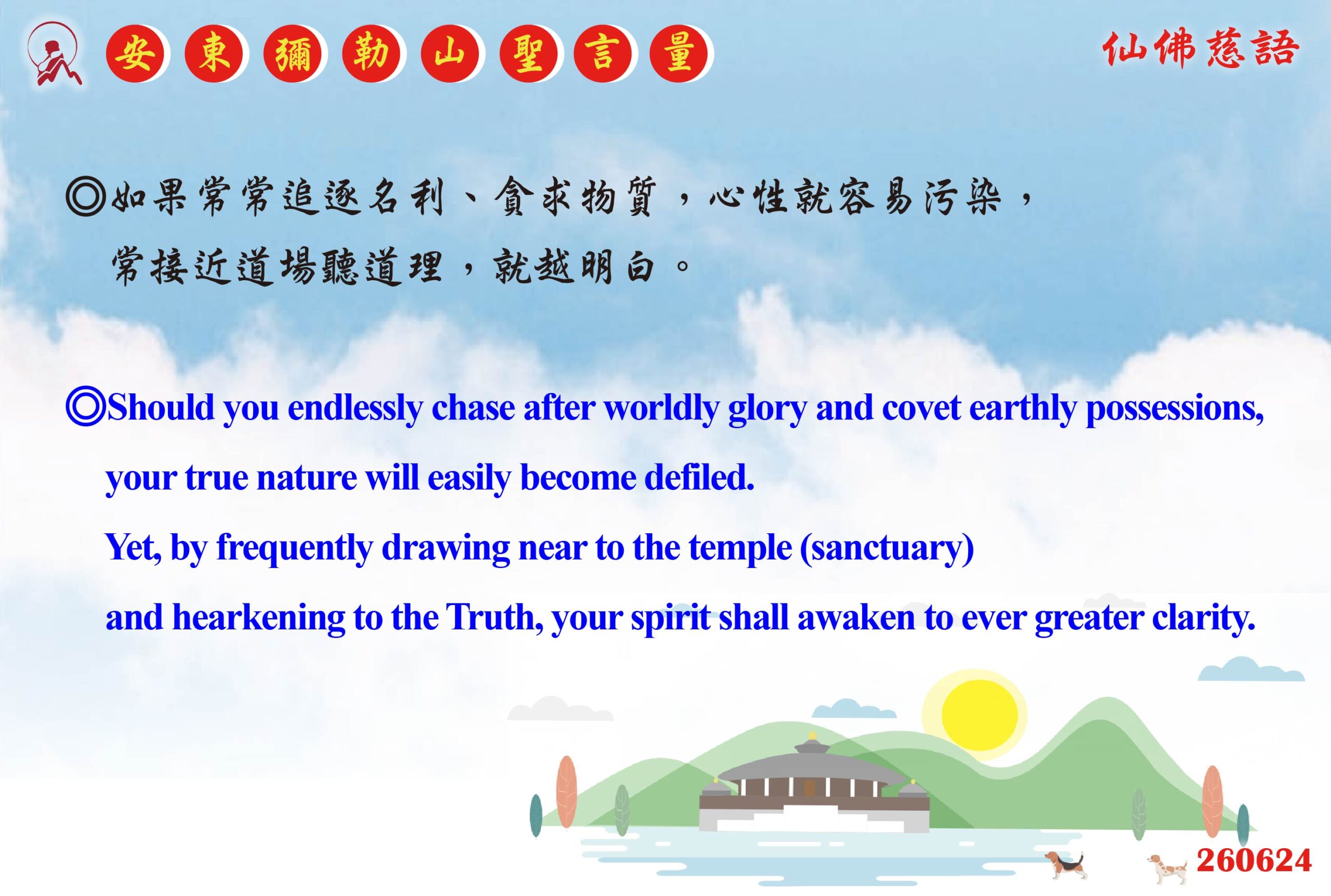 安東彌勒山聖言量

仙佛慈語

◎如果常常追逐名利、貪求物質，心性就容易污染，常接近道場聽道理，就越明白。

◎Should you endlessly chase after worldly glory and covet earthly possessions, your true nature will easily become defiled.
Yet, by frequently drawing near to the temple (sanctuary) and hearkening to the Truth, your spirit shall awaken to ever greater clarity.

260624